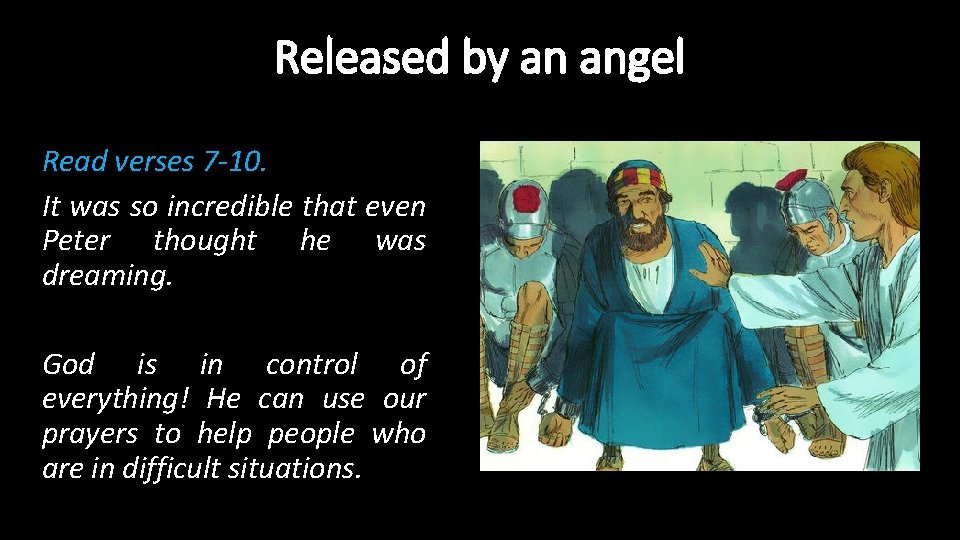 Released by an angel

Read verses 7-10.

It was so incredible that even Peter thought he was dreaming.

God is in control of everything! He can use our prayers to help people who are in difficult situations.